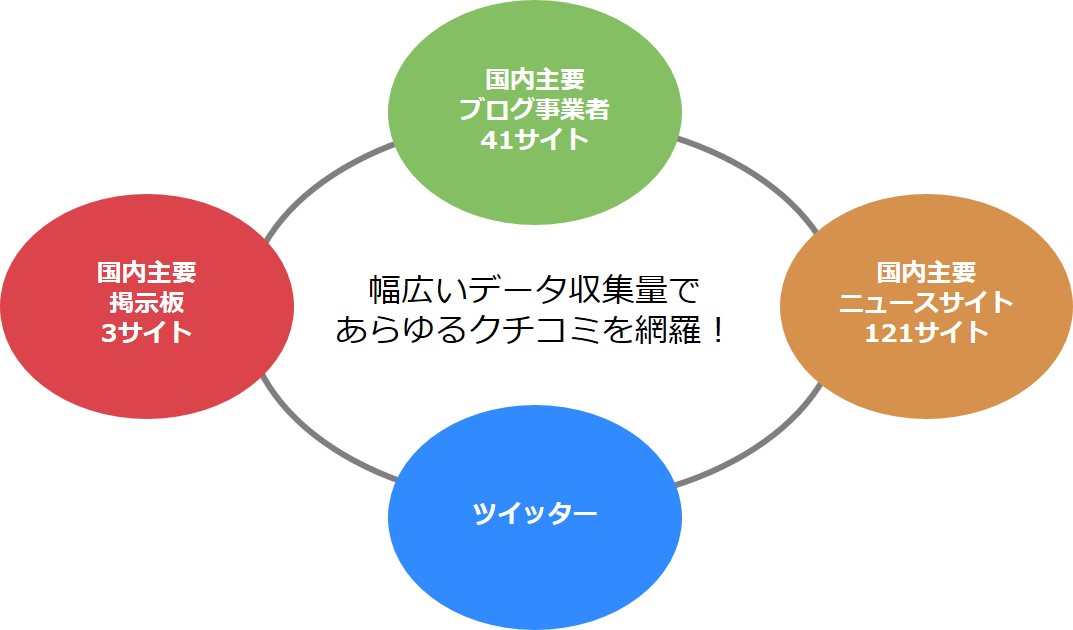 国内主要
ブログ事業者
41サイト

国内主要
掲示板
3サイト

幅広いデータ収集量で
あらゆるクチコミを網羅！

国内主要
ニュースサイト
121サイト

ツイッター